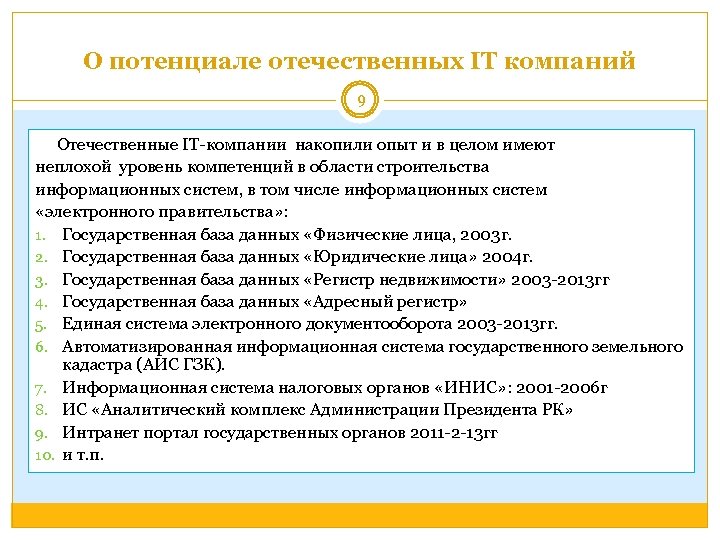 О потенциале отечественных IT компаний

9

Отечественные IT-компании накопили опыт и в целом имеют неплохой уровень компетенций в области строительства информационных систем, в том числе информационных систем «электронного правительства»:

1. Государственная база данных «Физические лица, 2003г.
2. Государственная база данных «Юридические лица» 2004г.
3. Государственная база данных «Регистр недвижимости» 2003-2013гг
4. Государственная база данных «Адресный регистр»
5. Единая система электронного документооборота 2003-2013гг.
6. Автоматизированная информационная система государственного земельного кадастра (АИС ГЗК).
7. Информационная система налоговых органов «ИНИС»: 2001-2006г
8. ИС «Аналитический комплекс Администрации Президента РК»
9. Интранет портал государственных органов 2011-2-13гг
10. и т.п.